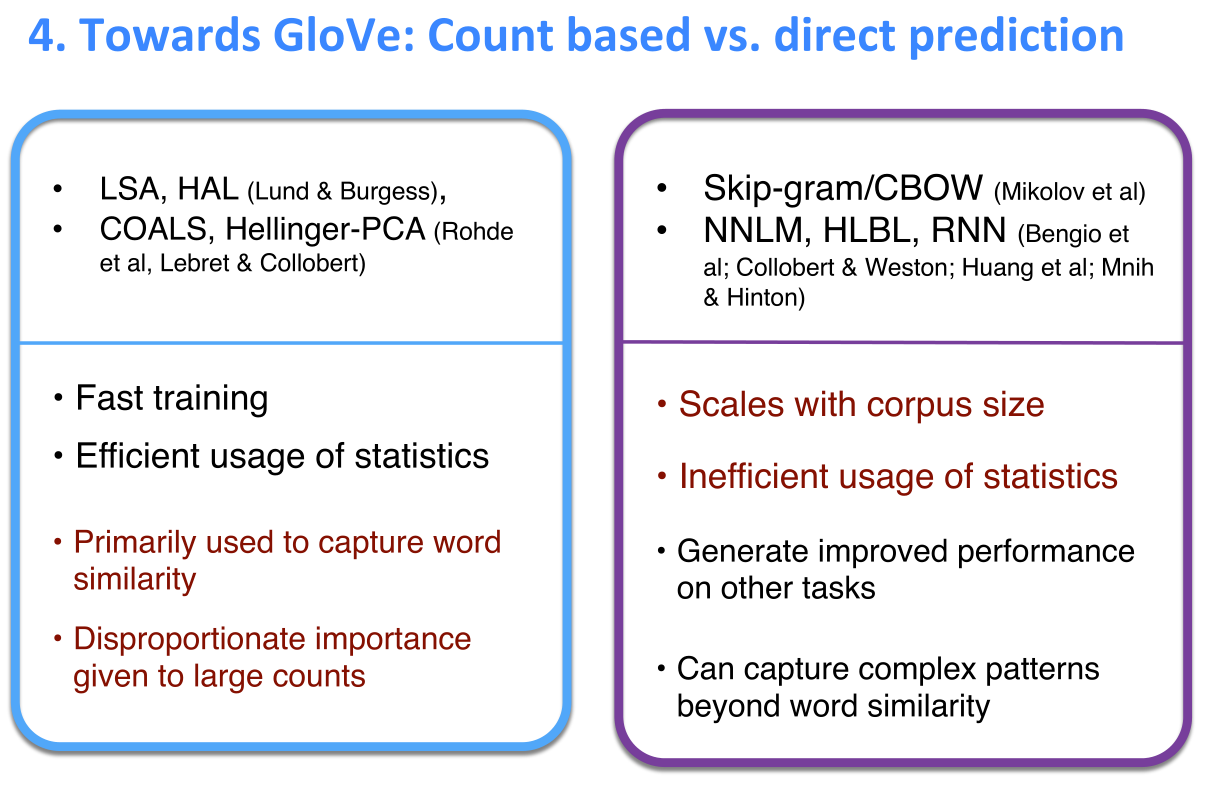 4. Towards GloVe: Count based vs. direct prediction

• LSA, HAL (Lund & Burgess),
• COALS, Hellinger-PCA (Rohde et al, Lebret & Collobert)

• Fast training
• Efficient usage of statistics

• Primarily used to capture word similarity
• Disproportionate importance given to large counts

• Skip-gram/CBOW (Mikolov et al)
• NNLM, HLBL, RNN (Bengio et al; Collobert & Weston; Huang et al; Mnih & Hinton)

• Scales with corpus size
• Inefficient usage of statistics

• Generate improved performance on other tasks

• Can capture complex patterns beyond word similarity